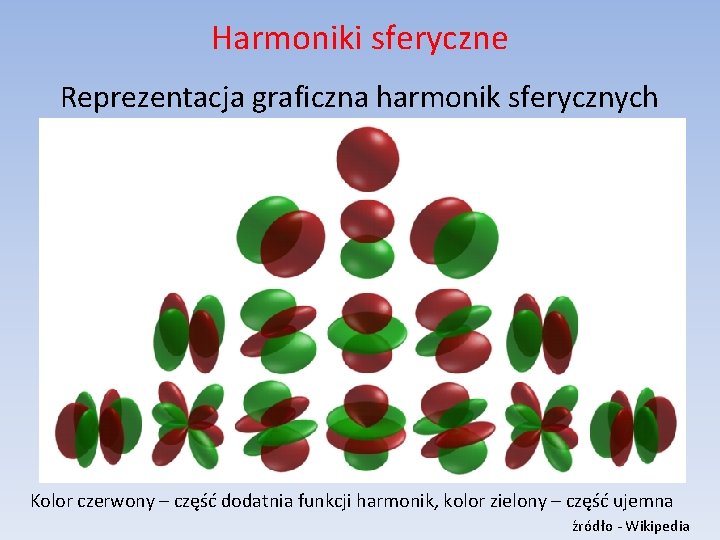 Harmoniki sferyczne

Reprezentacja graficzna harmonik sferycznych

Kolor czerwony – część dodatnia funkcji harmonik, kolor zielony – część ujemna

źródło - Wikipedia